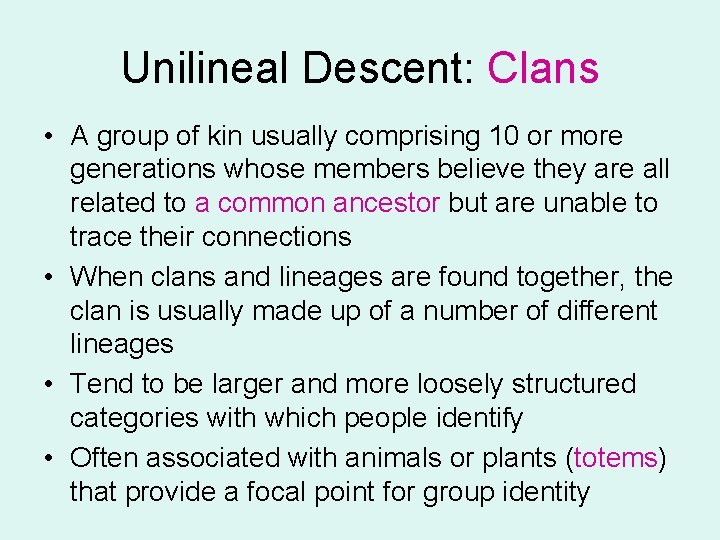 Unilineal Descent: Clans

• A group of kin usually comprising 10 or more generations whose members believe they are all related to a common ancestor but are unable to trace their connections
• When clans and lineages are found together, the clan is usually made up of a number of different lineages
• Tend to be larger and more loosely structured categories with which people identify
• Often associated with animals or plants (totems) that provide a focal point for group identity